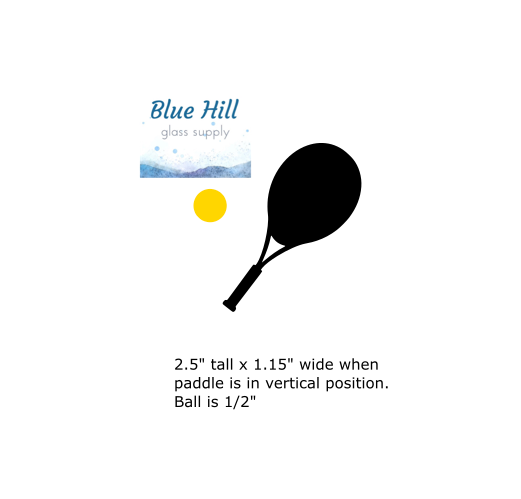 Blue Hill
glass supply

2.5" tall x 1.15" wide when paddle is in vertical position.
Ball is 1/2"